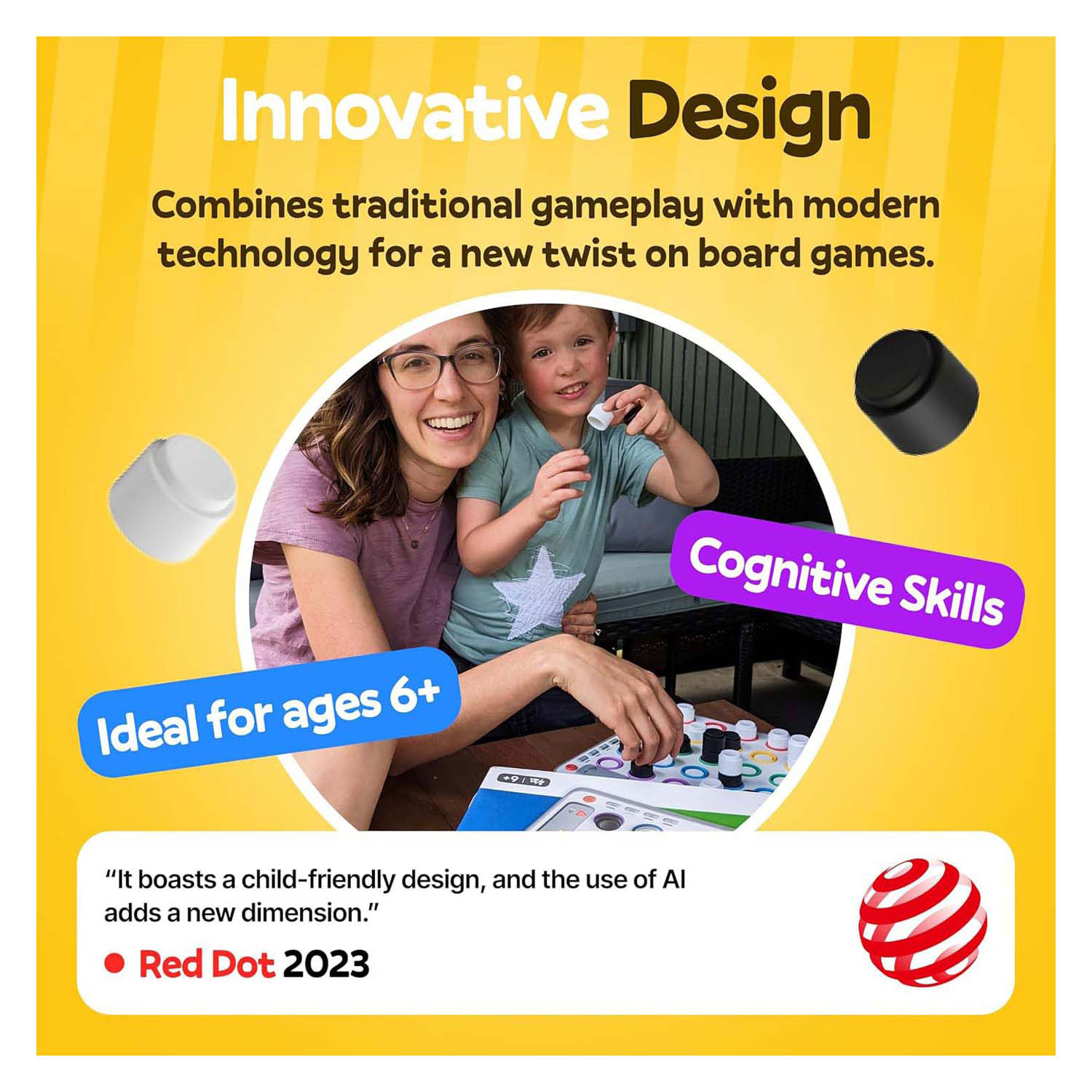 Innovative Design

Combines traditional gameplay with modern technology for a new twist on board games.

Cognitive Skills

Ideal for ages 6+

6+

"It boasts a child-friendly design, and the use of AI adds a new dimension."

Red Dot 2023